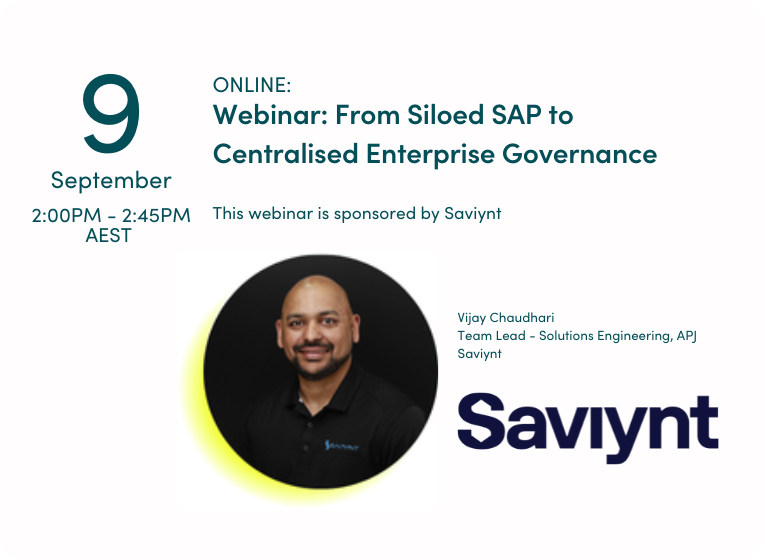 9
September
2:00PM - 2:45PM AEST

ONLINE:
Webinar: From Siloed SAP to Centralised Enterprise Governance

This webinar is sponsored by Saviynt

Vijay Chaudhari
Team Lead - Solutions Engineering, APJ
Saviynt

Saviynt